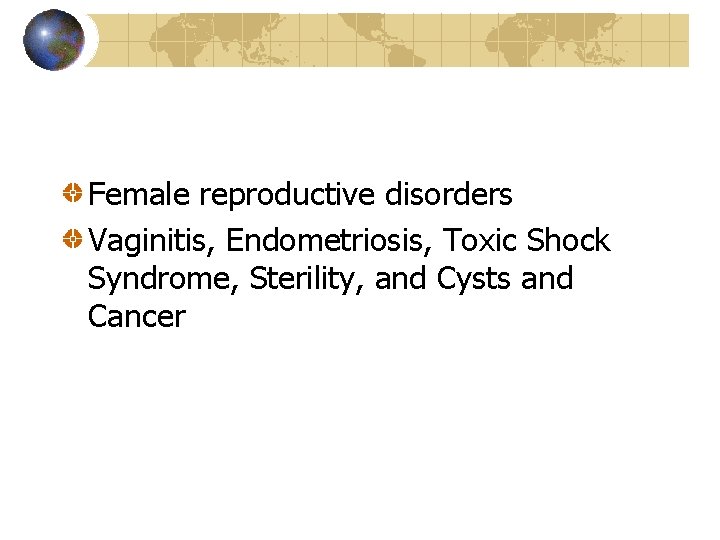 Female reproductive disorders

Vaginitis, Endometriosis, Toxic Shock Syndrome, Sterility, and Cysts and Cancer